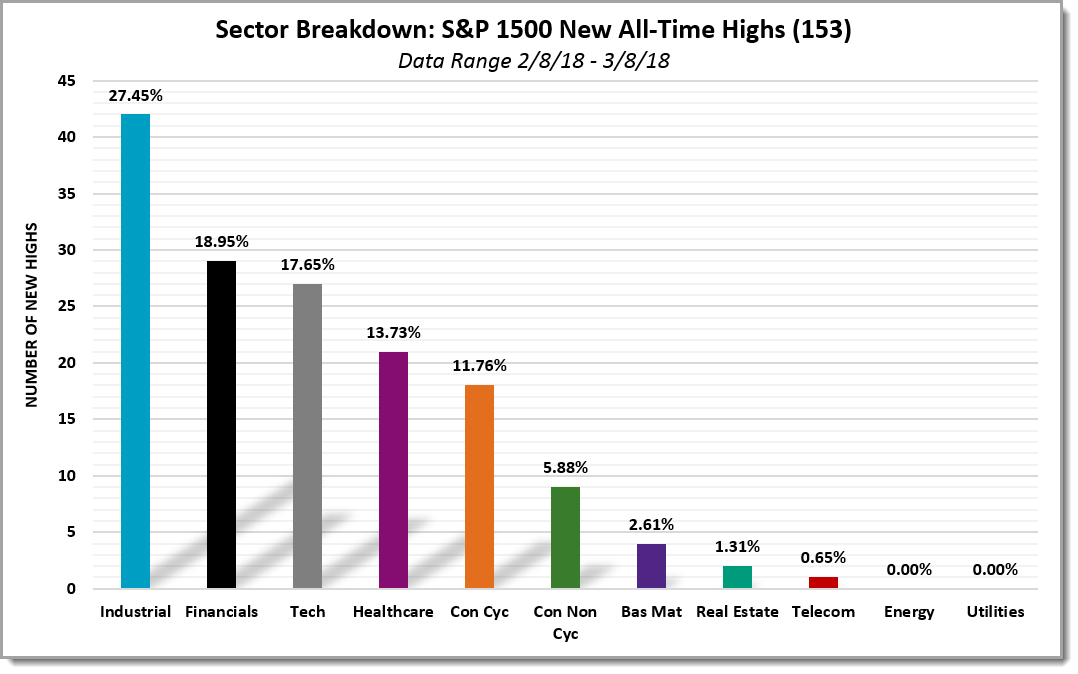 Sector Breakdown: S&P 1500 New All-Time Highs (153)
Data Range 2/8/18 - 3/8/18

NUMBER OF NEW HIGHS

45
40
35
30
25
20
15
10
5
0

27.45%
18.95%
17.65%
13.73%
11.76%
5.88%
2.61%
1.31%
0.65%
0.00%
0.00%

Industrial
Financials
Tech
Healthcare
Con Cyc
Con Non Cyc
Bas Mat
Real Estate
Telecom
Energy
Utilities